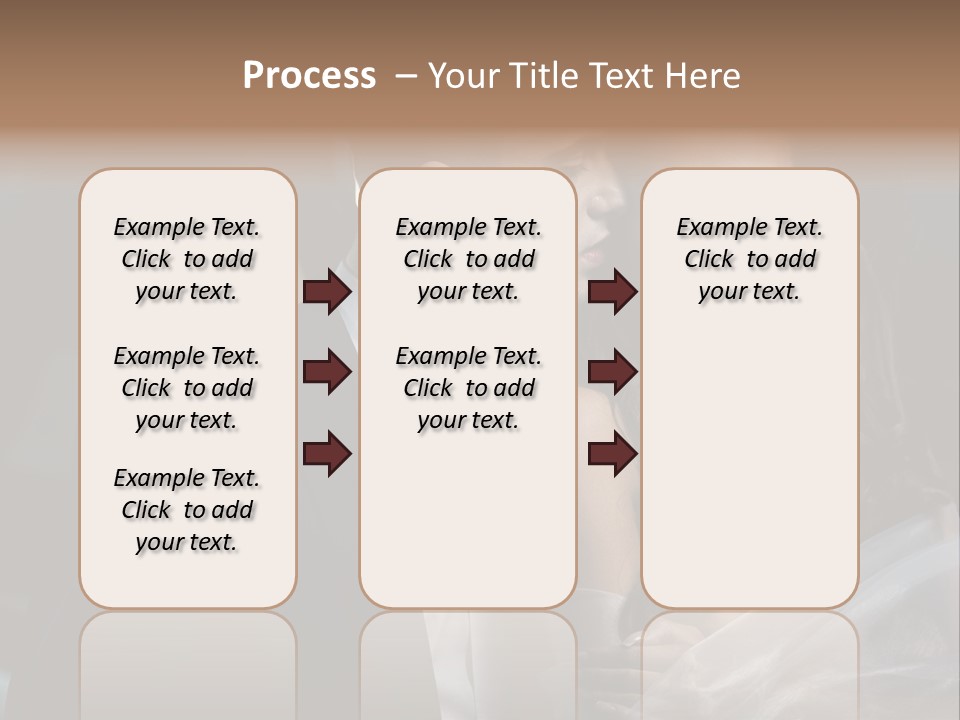 Process – Your Title Text Here

Example Text. Click to add your text.

Example Text. Click to add your text.

Example Text. Click to add your text.

Example Text. Click to add your text.

Example Text. Click to add your text.

Example Text. Click to add your text.